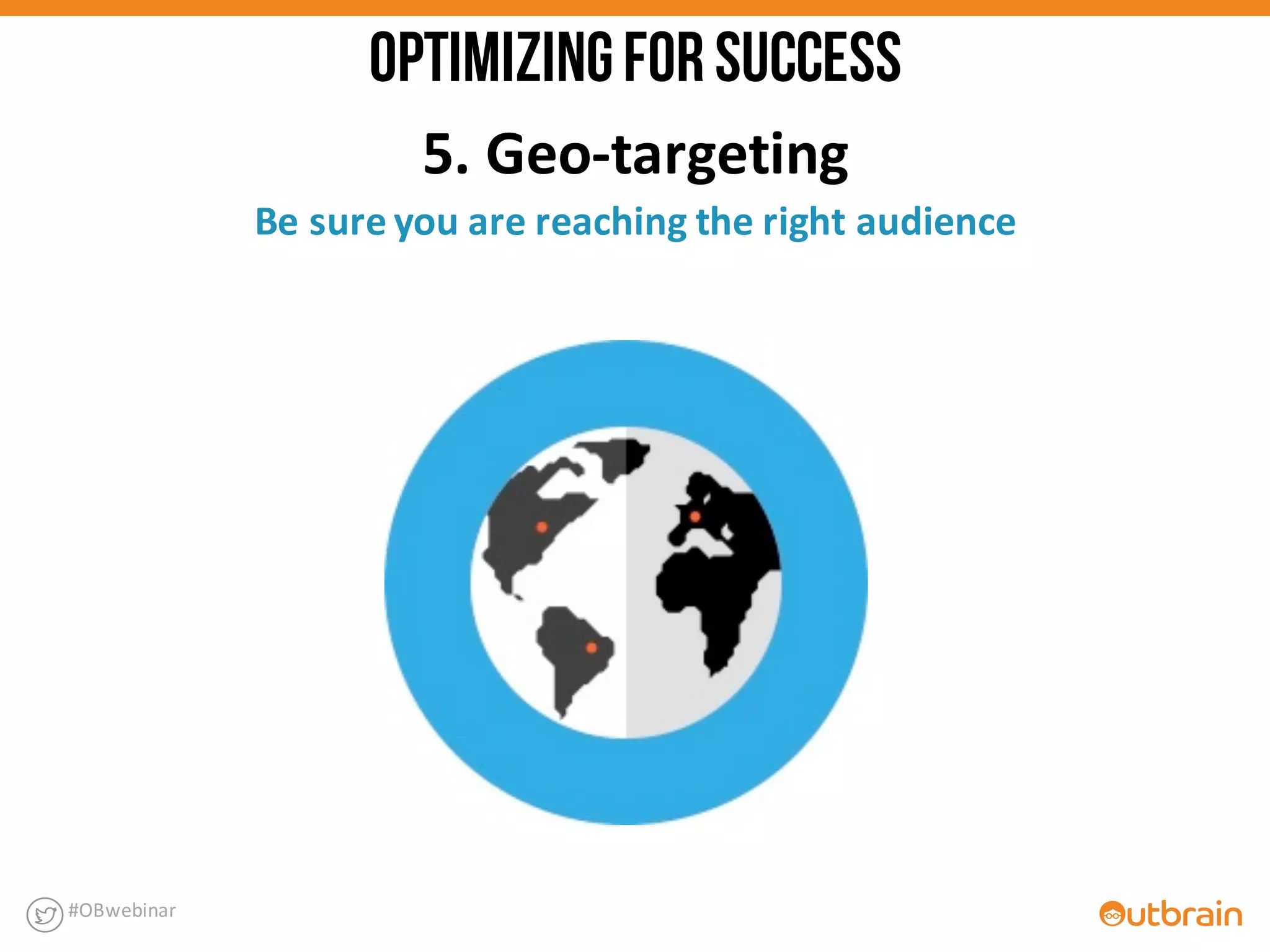 OPTIMIZING FOR SUCCESS

5. Geo-targeting

Be sure you are reaching the right audience

#OBwebinar

Outbrain